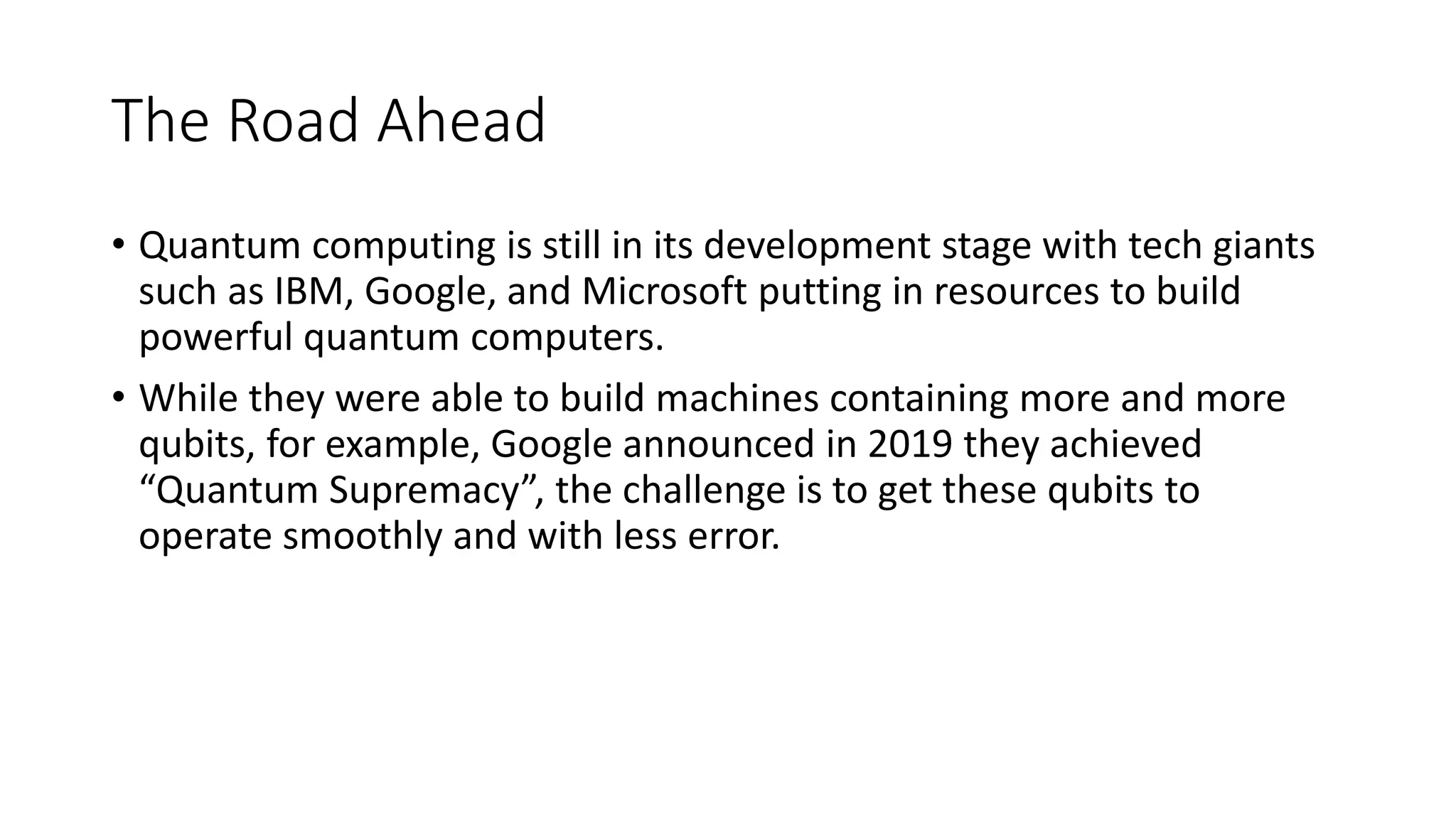 The Road Ahead

• Quantum computing is still in its development stage with tech giants such as IBM, Google, and Microsoft putting in resources to build powerful quantum computers.

• While they were able to build machines containing more and more qubits, for example, Google announced in 2019 they achieved “Quantum Supremacy”, the challenge is to get these qubits to operate smoothly and with less error.